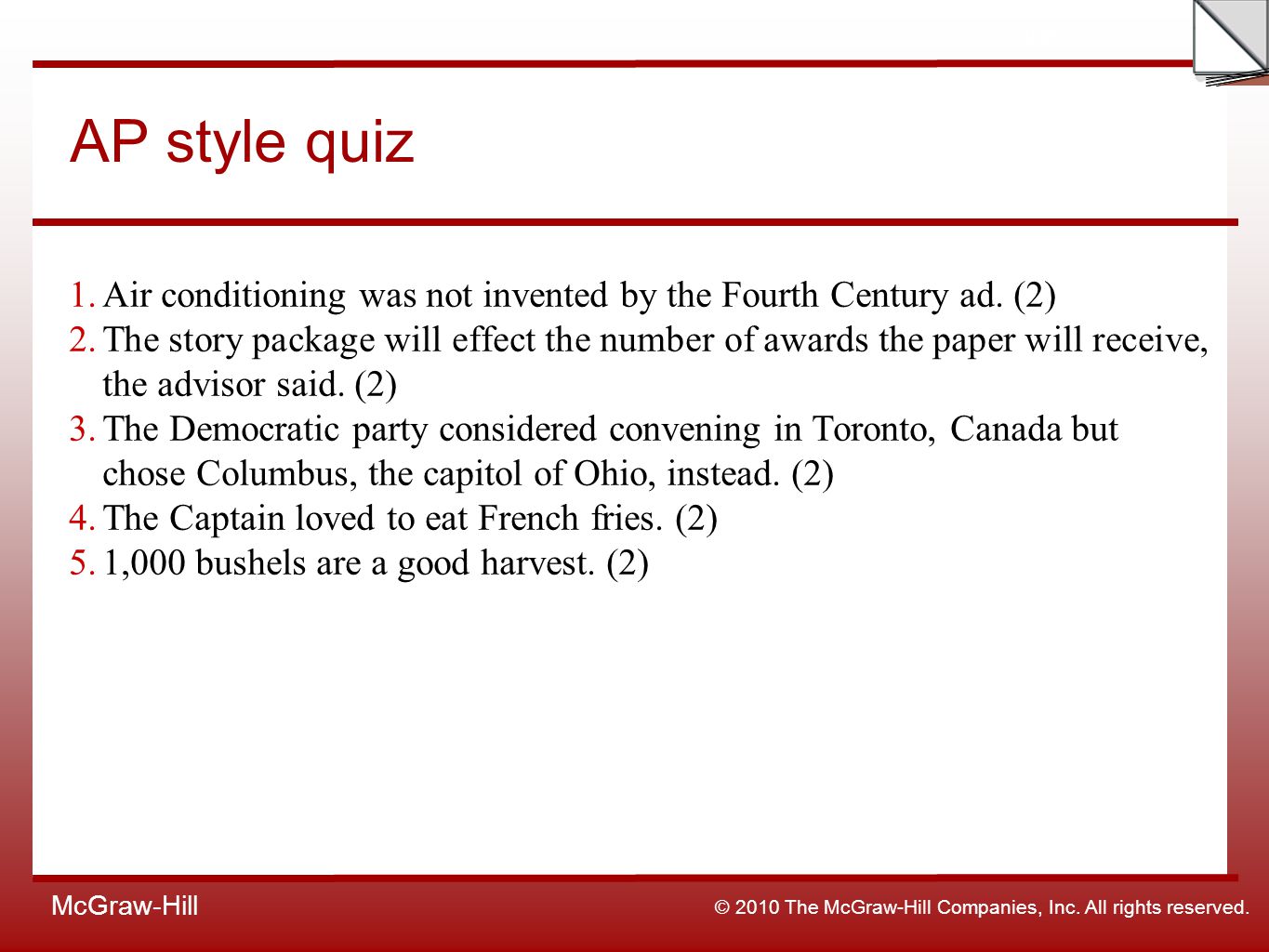 AP style quiz

1. Air conditioning was not invented by the Fourth Century ad. (2)
2. The story package will effect the number of awards the paper will receive, the advisor said. (2)
3. The Democratic party considered convening in Toronto, Canada but chose Columbus, the capitol of Ohio, instead. (2)
4. The Captain loved to eat French fries. (2)
5. 1,000 bushels are a good harvest. (2)

McGraw-Hill

© 2010 The McGraw-Hill Companies, Inc. All rights reserved.